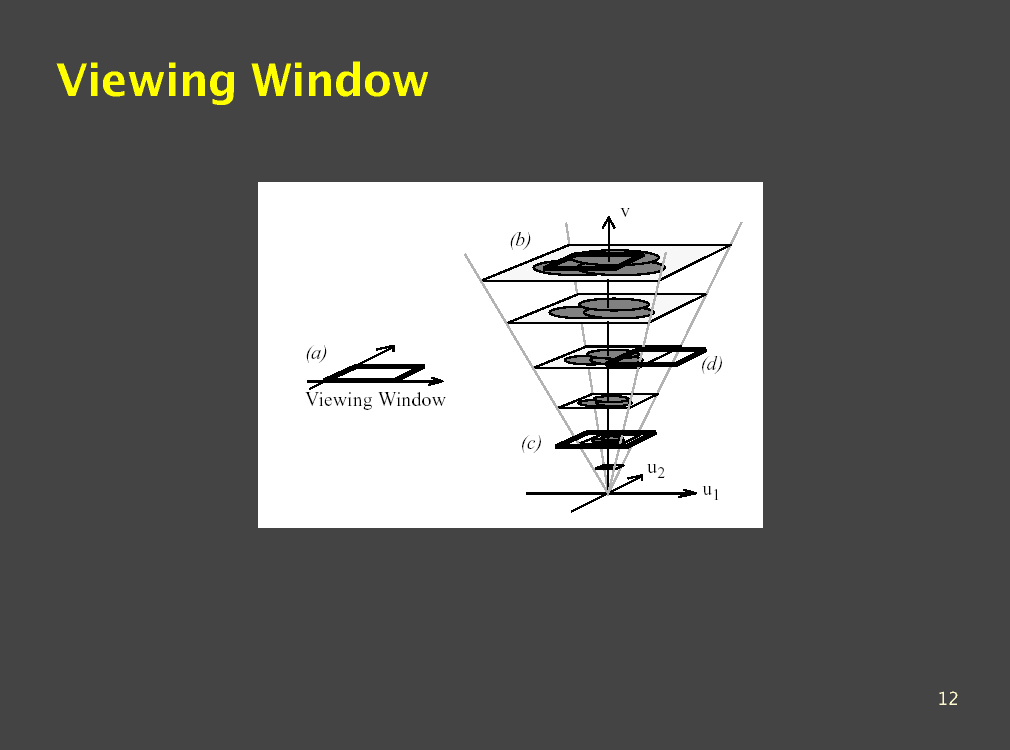 Viewing Window

(a)
Viewing Window

(b)
v
(d)
(c)
$u_2$
$u_1$

12